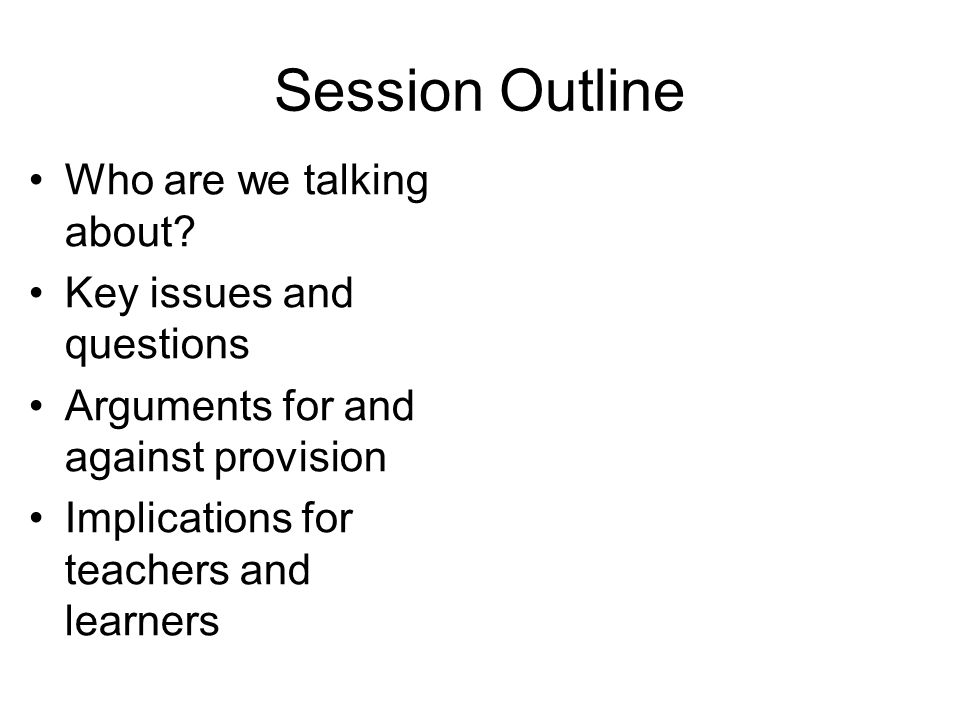 Session Outline

• Who are we talking about?
• Key issues and questions
• Arguments for and against provision
• Implications for teachers and learners